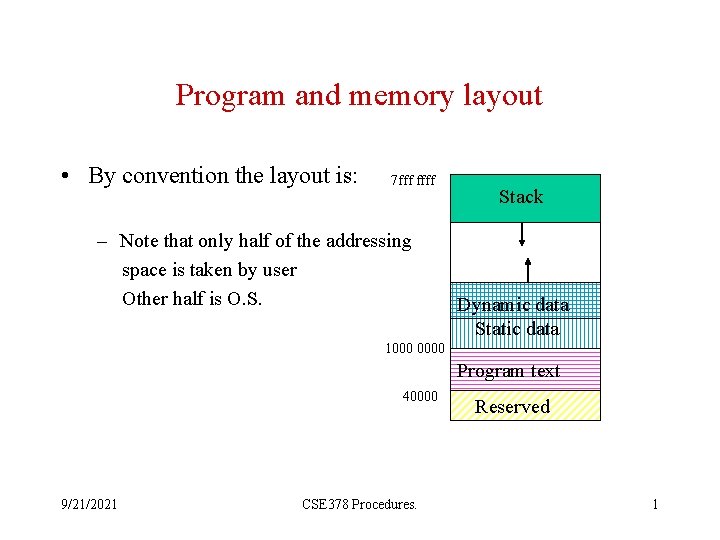 Program and memory layout

• By convention the layout is:

– Note that only half of the addressing space is taken by user
Other half is O.S.

7fff ffff
Stack
Dynamic data
Static data
1000 0000
Program text
40000
Reserved

9/21/2021
CSE378 Procedures.
1